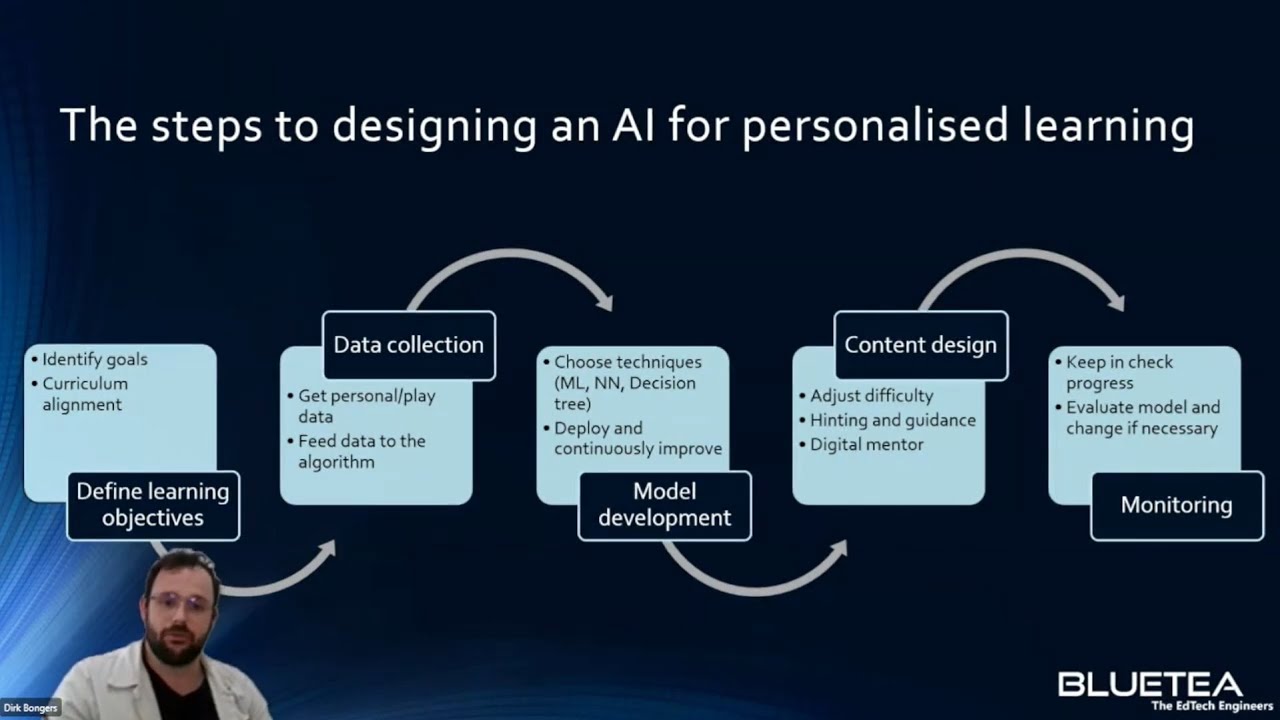 The steps to designing an AI for personalised learning

• Identify goals
• Curriculum alignment

Define learning objectives

Data collection

• Get personal/play data
• Feed data to the algorithm

• Choose techniques (ML, NN, Decision tree)
• Deploy and continuously improve

Model development

Content design

• Adjust difficulty
• Hinting and guidance
• Digital mentor

• Keep in check progress
• Evaluate model and change if necessary

Monitoring

Dirk Bongers

BLUETEA
The EdTech Engineers